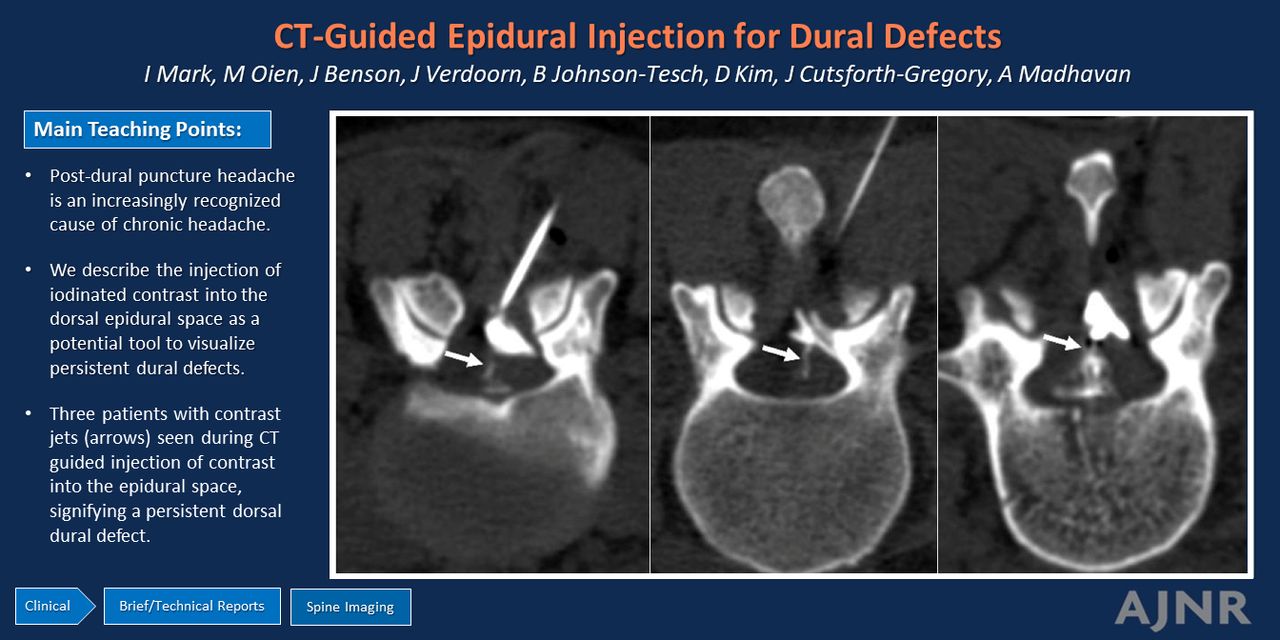 CT-Guided Epidural Injection for Dural Defects

I Mark, M Oien, J Benson, J Verdoorn, B Johnson-Tesch, D Kim, J Cutsforth-Gregory, A Madhavan

Main Teaching Points:

• Post-dural puncture headache is an increasingly recognized cause of chronic headache.

• We describe the injection of iodinated contrast into the dorsal epidural space as a potential tool to visualize persistent dural defects.

• Three patients with contrast jets (arrows) seen during CT guided injection of contrast into the epidural space, signifying a persistent dorsal dural defect.

Clinical

Brief/Technical Reports

Spine Imaging

AJNR